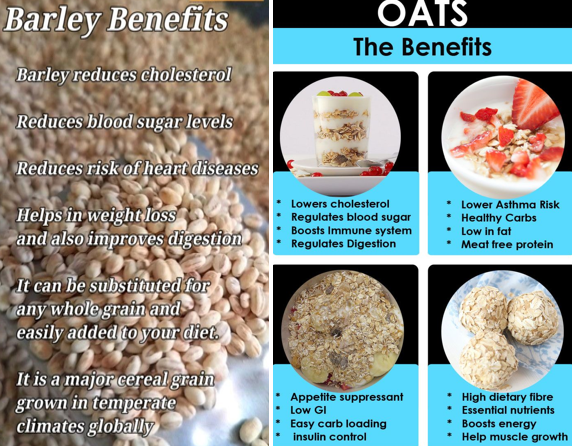 Barley Benefits

Barley reduces cholesterol

Reduces blood sugar levels

Reduces risk of heart diseases

Helps in weight loss and also improves digestion

It can be substituted for any whole grain and easily added to your diet.

It is a major cereal grain grown in temperate climates globally

OATS

The Benefits

* Lowers cholesterol
* Regulates blood sugar
* Boosts Immune system
* Regulates Digestion

* Lower Asthma Risk
* Healthy Carbs
* Low in fat
* Meat free protein

* Appetite suppressant
* Low GI
* Easy carb loading
* insulin control

* High dietary fibre
* Essential nutrients
* Boosts energy
* Help muscle growth